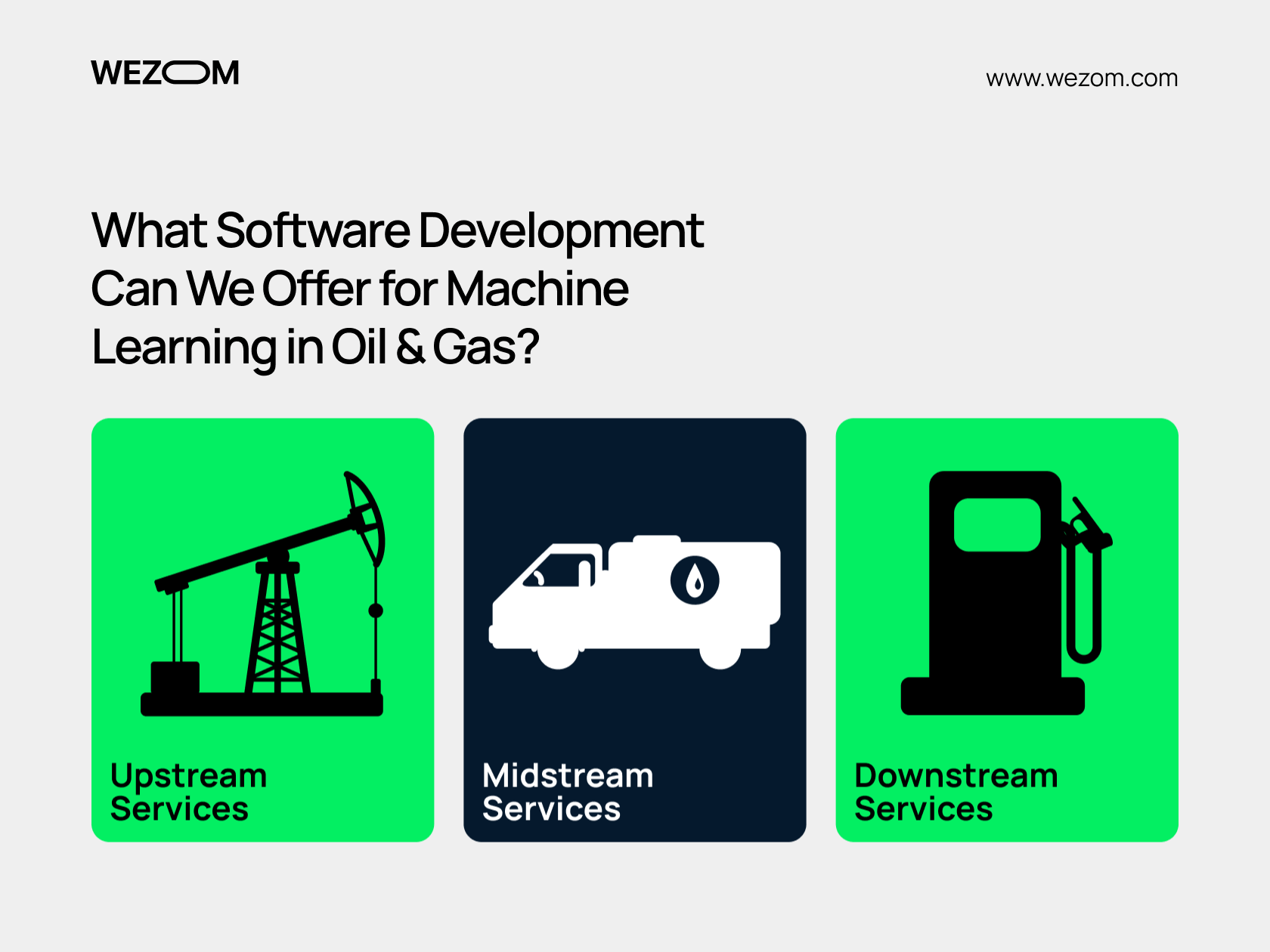 WEZOM

www.wezom.com

What Software Development Can We Offer for Machine Learning in Oil & Gas?

Upstream Services

Midstream Services

Downstream Services